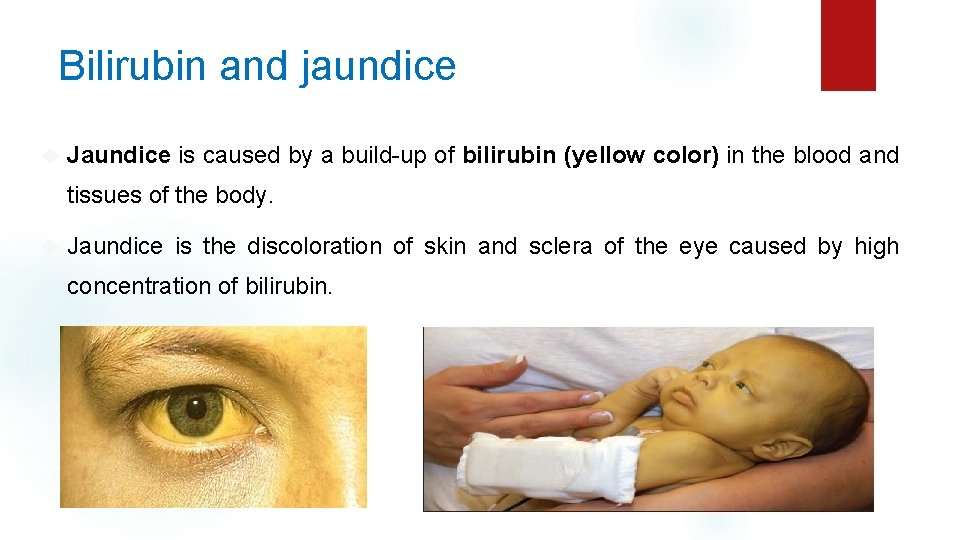 Bilirubin and jaundice

Jaundice is caused by a build-up of bilirubin (yellow color) in the blood and tissues of the body.

Jaundice is the discoloration of skin and sclera of the eye caused by high concentration of bilirubin.